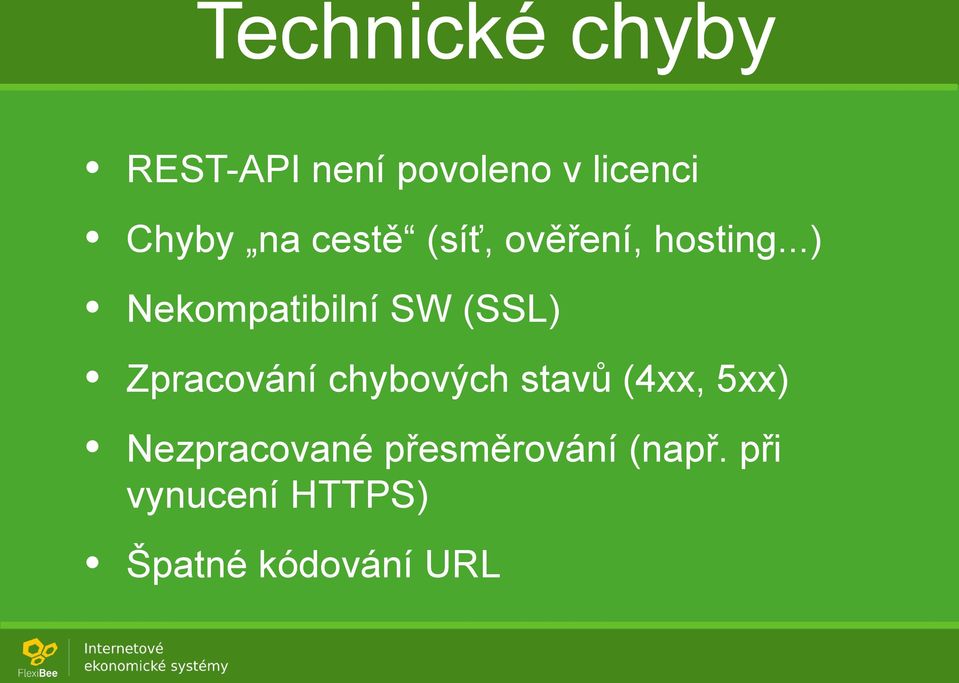 Technické chyby

• REST-API není povoleno v licenci
• Chyby „na cestě“ (síť, ověření, hosting...)
• Nekompatibilní SW (SSL)
• Zpracování chybových stavů (4xx, 5xx)
• Nezpracované přesměrování (např. při vynucení HTTPS)
• Špatné kódování URL

FlexiBee
Internetové ekonomické systémy